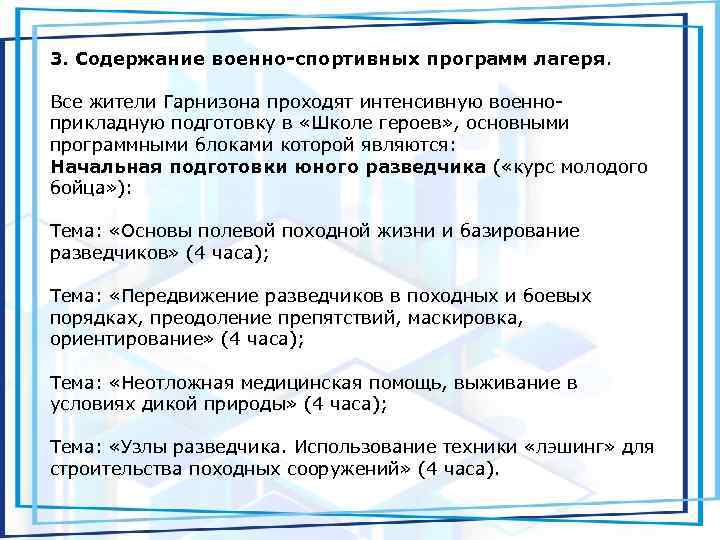 3. Содержание военно-спортивных программ лагеря.

Все жители Гарнизона проходят интенсивную военно-прикладную подготовку в «Школе героев», основными программными блоками которой являются:
Начальная подготовки юного разведчика («курс молодого бойца»):

Тема: «Основы полевой походной жизни и базирование разведчиков» (4 часа);

Тема: «Передвижение разведчиков в походных и боевых порядках, преодоление препятствий, маскировка, ориентирование» (4 часа);

Тема: «Неотложная медицинская помощь, выживание в условиях дикой природы» (4 часа);

Тема: «Узлы разведчика. Использование техники «лэшинг» для строительства походных сооружений» (4 часа).